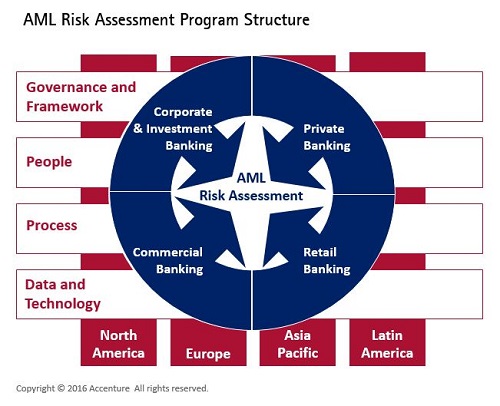 AML Risk Assessment Program Structure

Governance and Framework

People

Process

Data and Technology

Corporate & Investment Banking

Private Banking

AML Risk Assessment

Commercial Banking

Retail Banking

North America

Europe

Asia Pacific

Latin America

Copyright © 2016 Accenture All rights reserved.